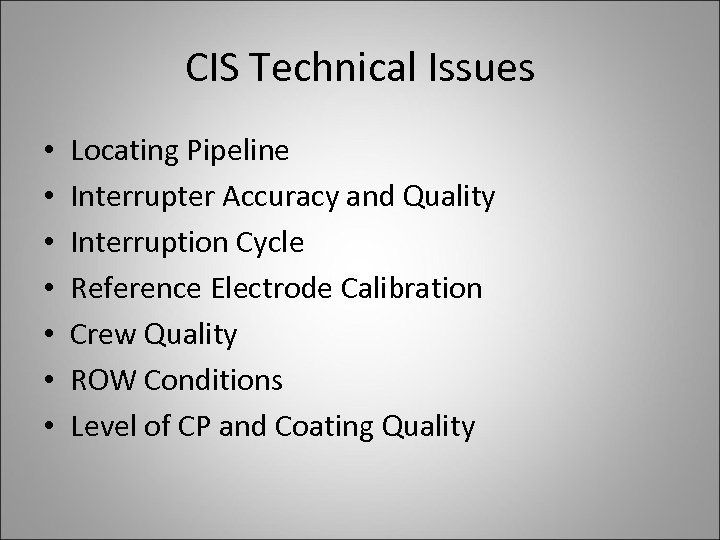 CIS Technical Issues

• Locating Pipeline
• Interrupter Accuracy and Quality
• Interruption Cycle
• Reference Electrode Calibration
• Crew Quality
• ROW Conditions
• Level of CP and Coating Quality